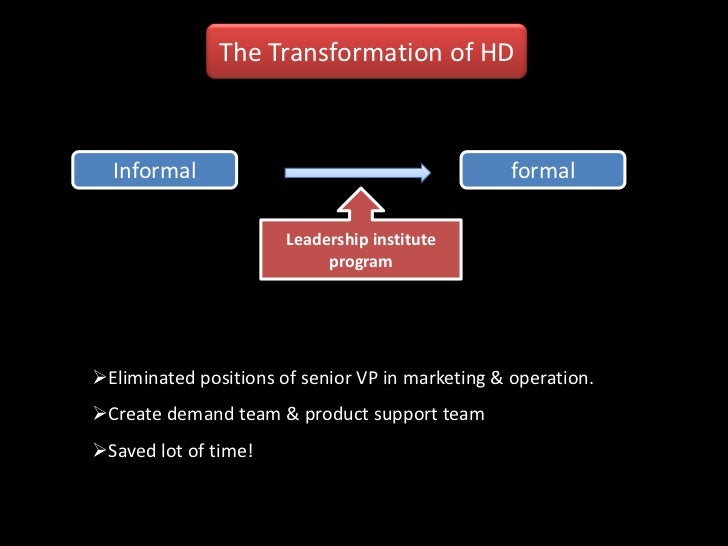 The Transformation of HD

Informal

formal

Leadership institute program

➢Eliminated positions of senior VP in marketing & operation.

➢Create demand team & product support team

➢Saved lot of time!